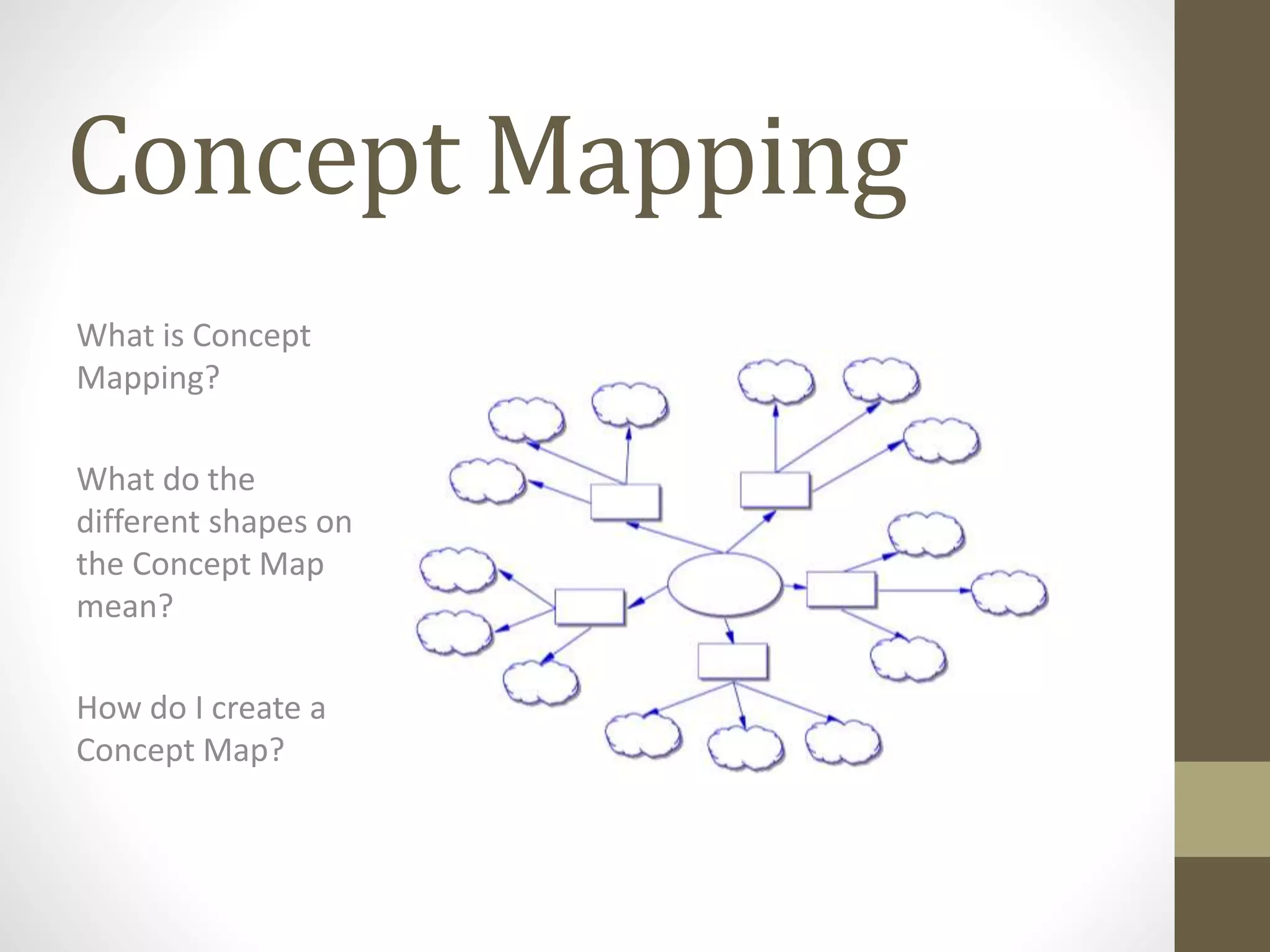 Concept Mapping

What is Concept Mapping?

What do the different shapes on the Concept Map mean?

How do I create a Concept Map?